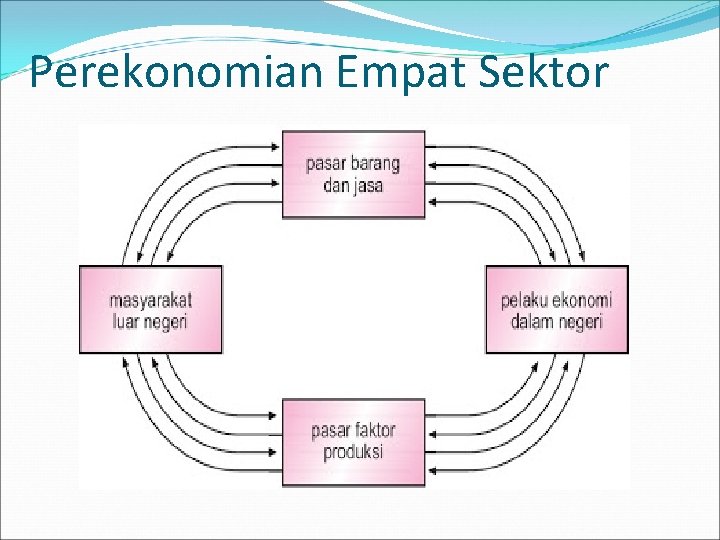 Perekonomian Empat Sektor

pasar barang dan jasa

masyarakat luar negeri

pelaku ekonomi dalam negeri

pasar faktor produksi